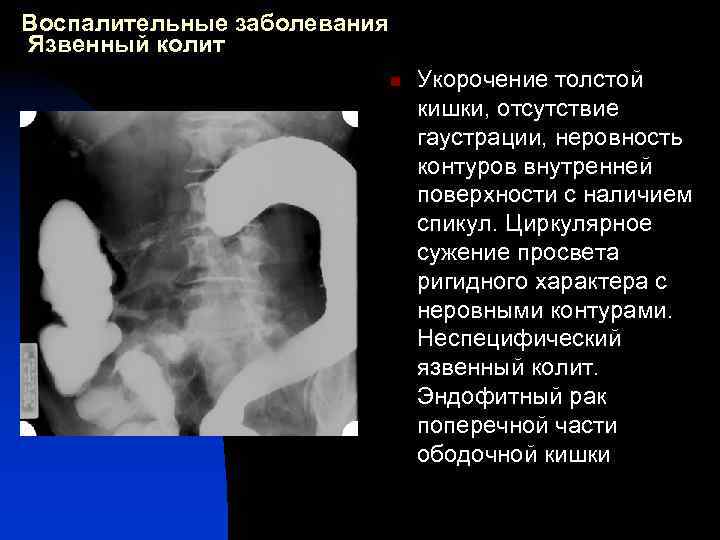 Воспалительные заболевания
Язвенный колит

Укорочение толстой кишки, отсутствие гаустрации, неровность контуров внутренней поверхности с наличием спикул. Циркулярное сужение просвета ригидного характера с неровными контурами. Неспецифический язвенный колит. Эндофитный рак поперечной части ободочной кишки